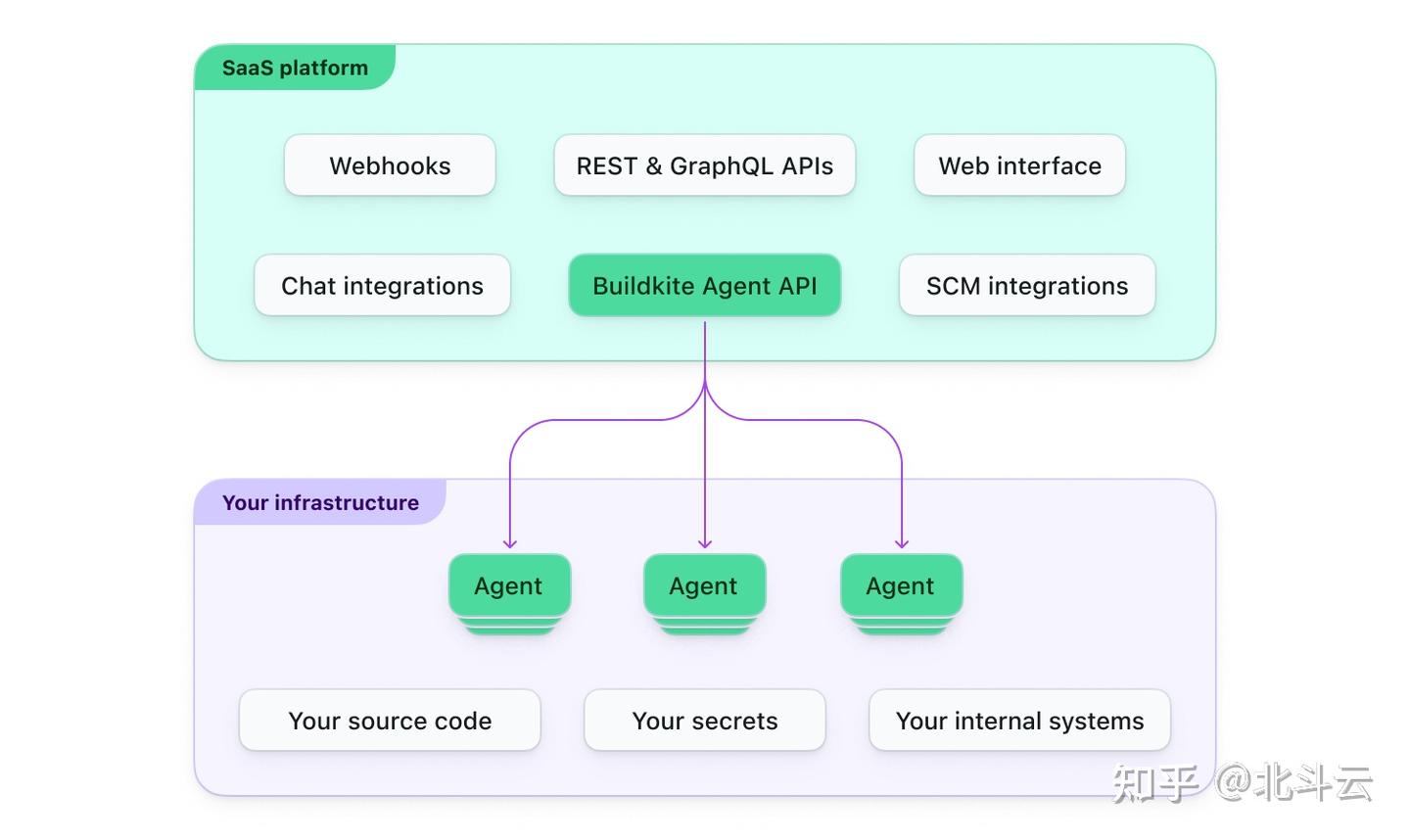 SaaS platform

Webhooks

REST & GraphQL APIs

Web interface

Chat integrations

Buildkite Agent API

SCM integrations

Your infrastructure

Agent

Agent

Agent

Your source code

Your secrets

Your internal systems

知乎 @北斗云